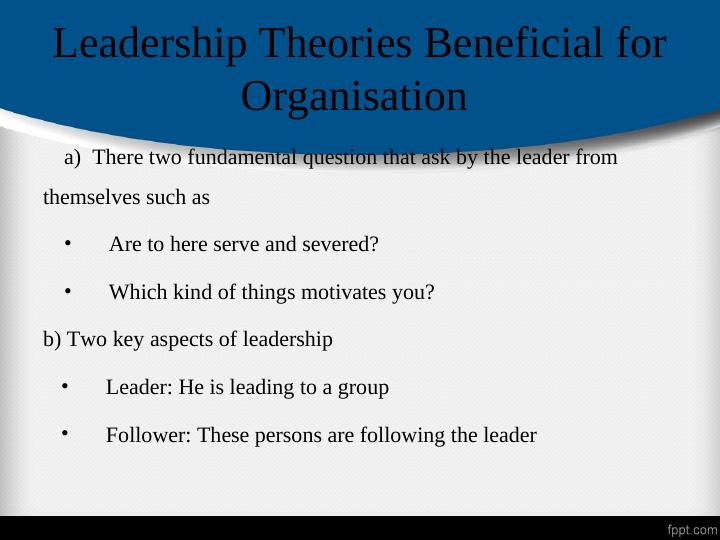 Leadership Theories Beneficial for Organisation

a) There two fundamental question that ask by the leader from themselves such as

• Are to here serve and severed?

• Which kind of things motivates you?

b) Two key aspects of leadership

• Leader: He is leading to a group

• Follower: These persons are following the leader

fppt.com